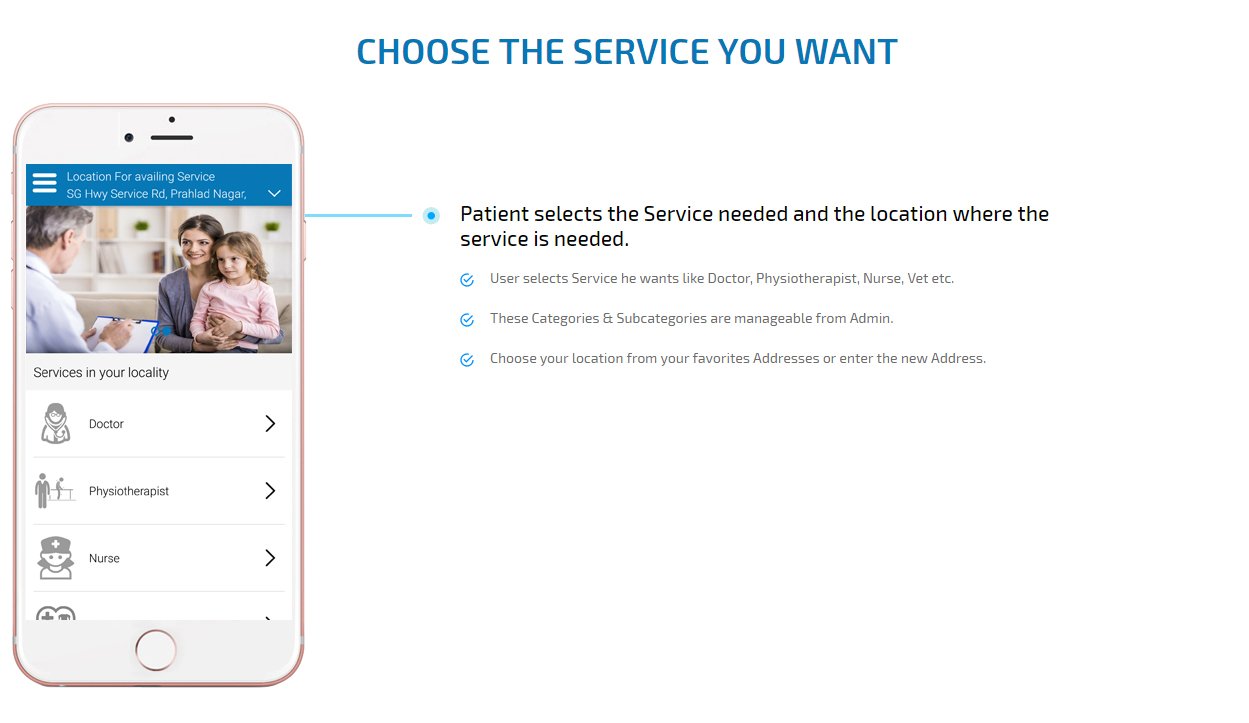 CHOOSE THE SERVICE YOU WANT

Location For availing Service
SG Hwy Service Rd, Prahlad Nagar,

Services in your locality

Doctor

Physiotherapist

Nurse

Patient selects the Service needed and the location where the service is needed.

User selects Service he wants like Doctor, Physiotherapist, Nurse, Vet etc.

These Categories & Subcategories are manageable from Admin.

Choose your location from your favorites Addresses or enter the new Address.